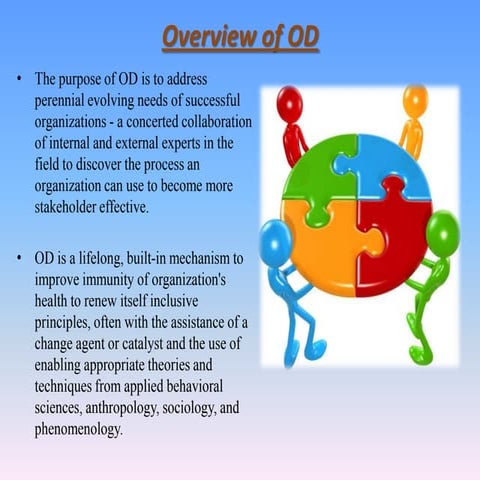 Overview of OD

• The purpose of OD is to address perennial evolving needs of successful organizations - a concerted collaboration of internal and external experts in the field to discover the process an organization can use to become more stakeholder effective.

• OD is a lifelong, built-in mechanism to improve immunity of organization's health to renew itself inclusive principles, often with the assistance of a change agent or catalyst and the use of enabling appropriate theories and techniques from applied behavioral sciences, anthropology, sociology, and phenomenology.